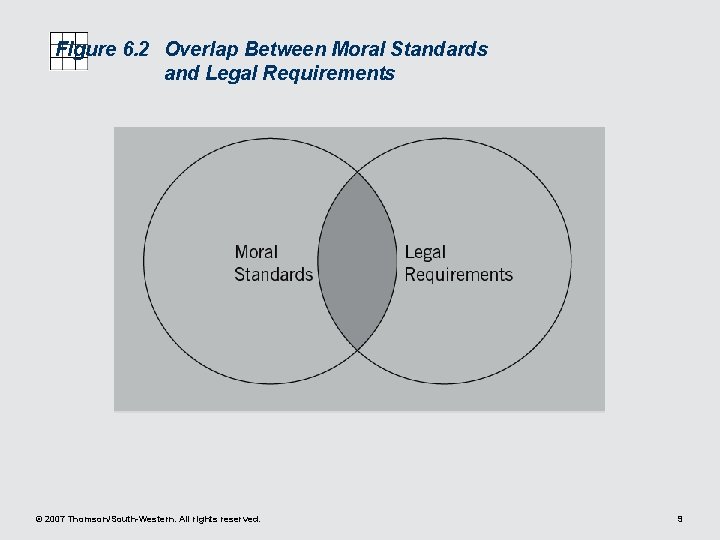 Figure 6.2 Overlap Between Moral Standards and Legal Requirements

Moral Standards

Legal Requirements

© 2007 Thomson/South-Western. All rights reserved.

9